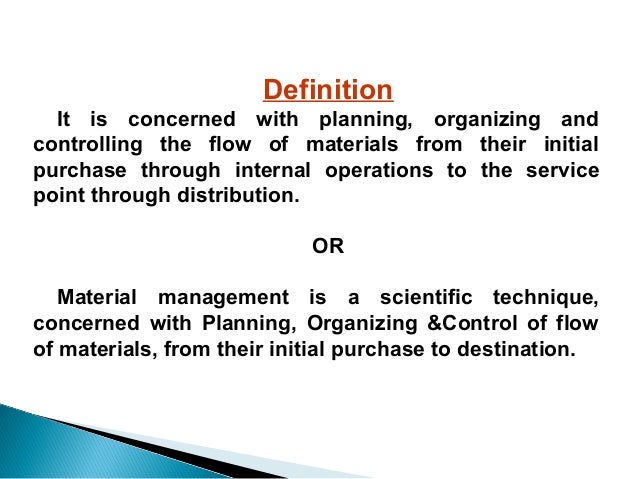 Definition

It is concerned with planning, organizing and controlling the flow of materials from their initial purchase through internal operations to the service point through distribution.

OR

Material management is a scientific technique, concerned with Planning, Organizing &Control of flow of materials, from their initial purchase to destination.